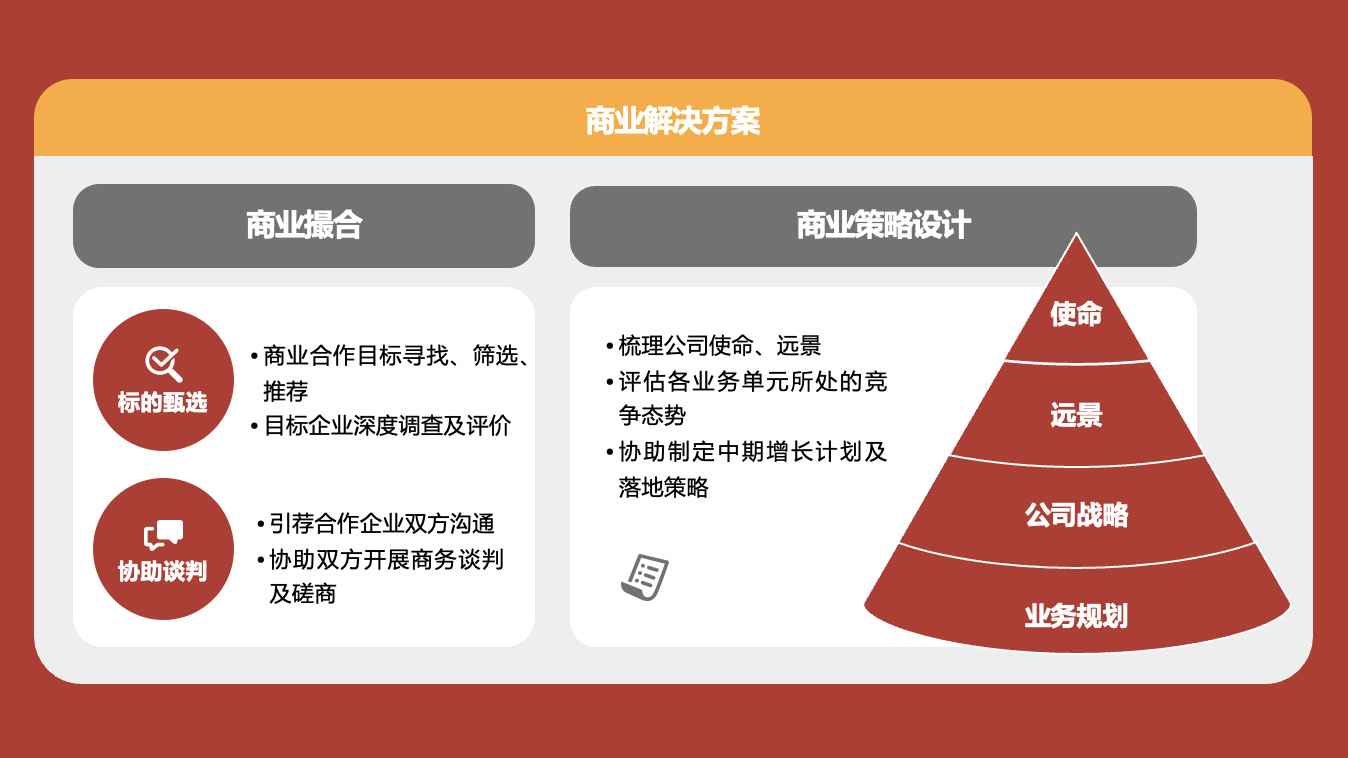 商业解决方案

商业撮合

标的甄选

• 商业合作目标寻找、筛选、推荐
• 目标企业深度调查及评价

协助谈判

• 引荐合作企业双方沟通
• 协助双方开展商务谈判及磋商

商业策略设计

• 梳理公司使命、远景
• 评估各业务单元所处的竞争态势
• 协助制定中期增长计划及落地策略

使命

远景

公司战略

业务规划